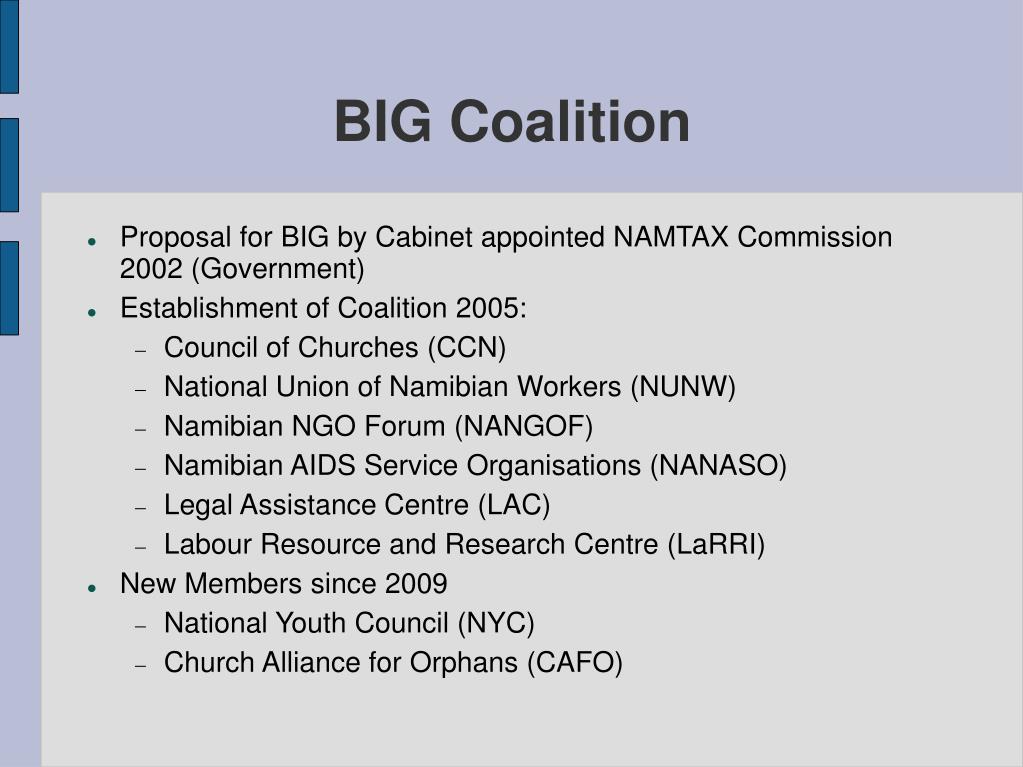 BIG Coalition

- Proposal for BIG by Cabinet appointed NAMTAX Commission 2002 (Government)
- Establishment of Coalition 2005:
  – Council of Churches (CCN)
  – National Union of Namibian Workers (NUNW)
  – Namibian NGO Forum (NANGOF)
  – Namibian AIDS Service Organisations (NANASO)
  – Legal Assistance Centre (LAC)
  – Labour Resource and Research Centre (LaRRI)
- New Members since 2009
  – National Youth Council (NYC)
  – Church Alliance for Orphans (CAFO)